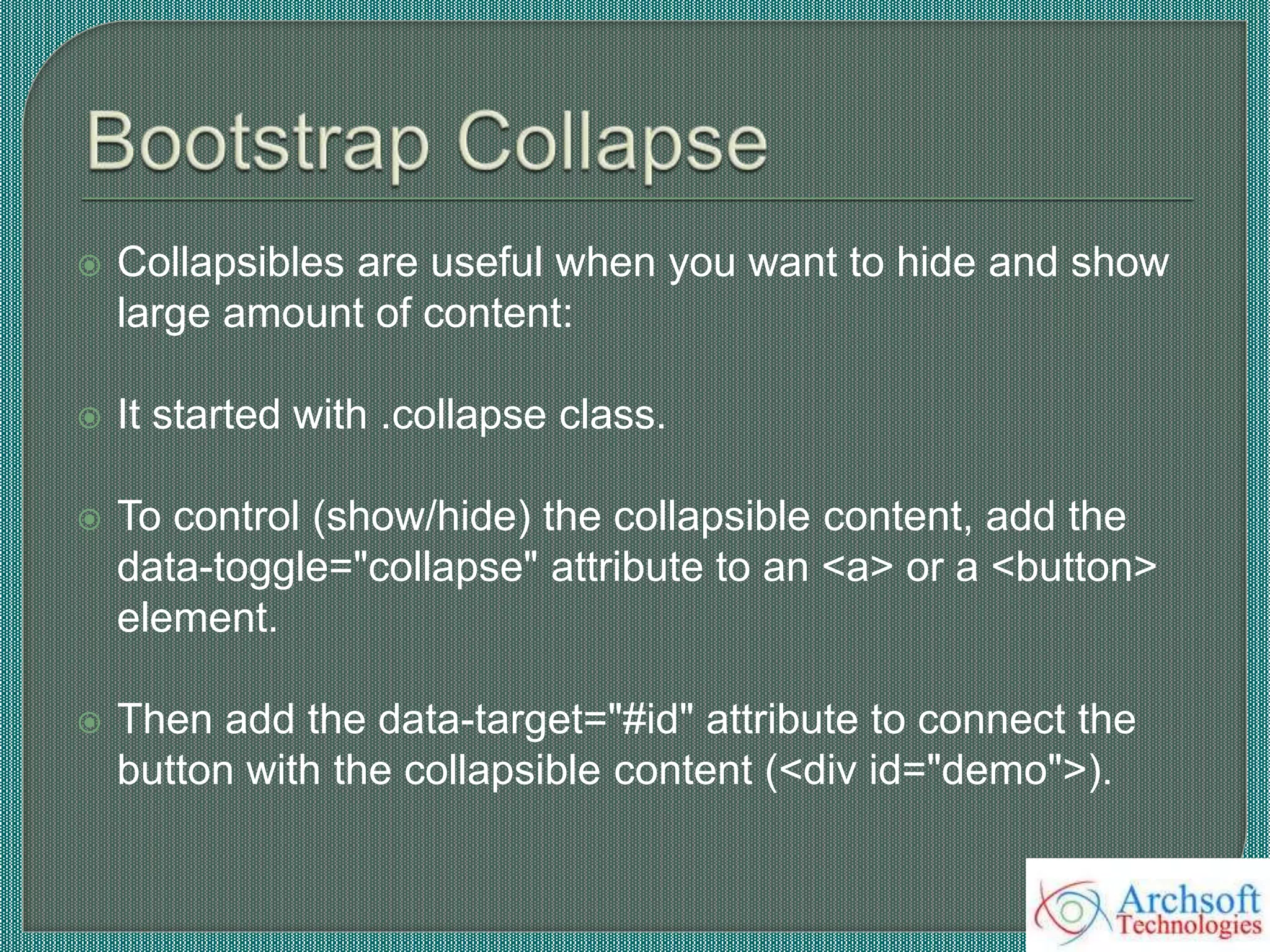 Bootstrap Collapse

Collapsibles are useful when you want to hide and show large amount of content:

It started with .collapse class.

To control (show/hide) the collapsible content, add the data-toggle="collapse" attribute to an <a> or a <button> element.

Then add the data-target="#id" attribute to connect the button with the collapsible content (<div id="demo">).

Archsoft Technologies